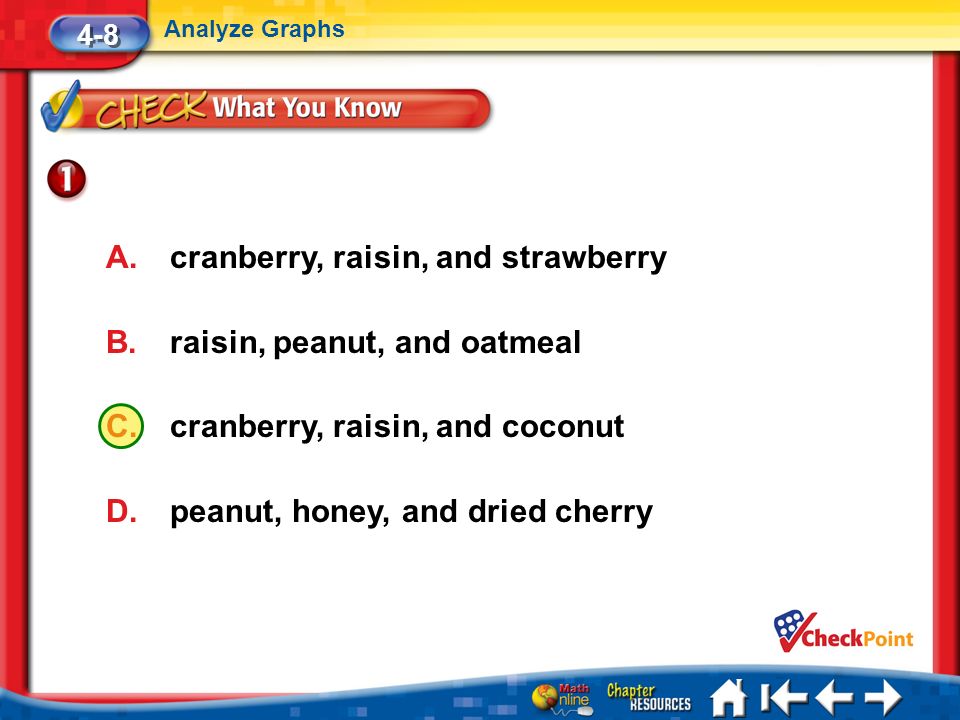 4-8 Analyze Graphs

CHECK What You Know

1

A. cranberry, raisin, and strawberry

B. raisin, peanut, and oatmeal

C. cranberry, raisin, and coconut

D. peanut, honey, and dried cherry

CheckPoint

Math Online Chapter RESOURCES